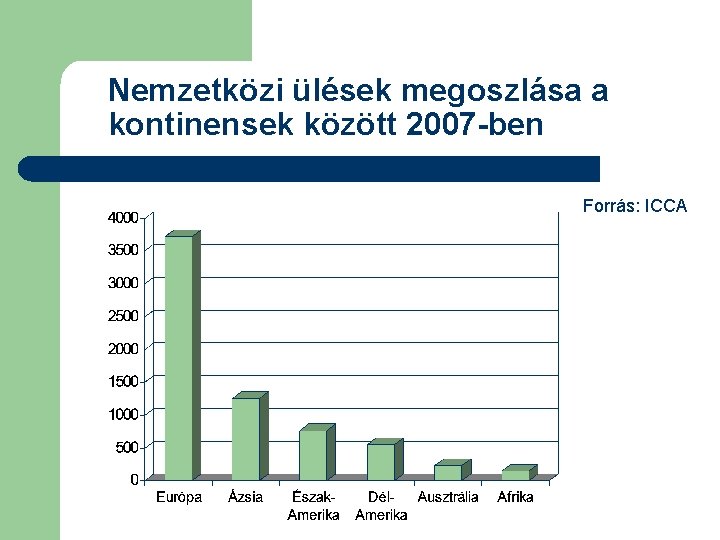 Nemzetközi ülések megoszlása a kontinensek között 2007-ben

Forrás: ICCA

4000
3500
3000
2500
2000
1500
1000
500
0

Európa
Ázsia
Észak-Amerika
Dél-Amerika
Ausztrália
Afrika